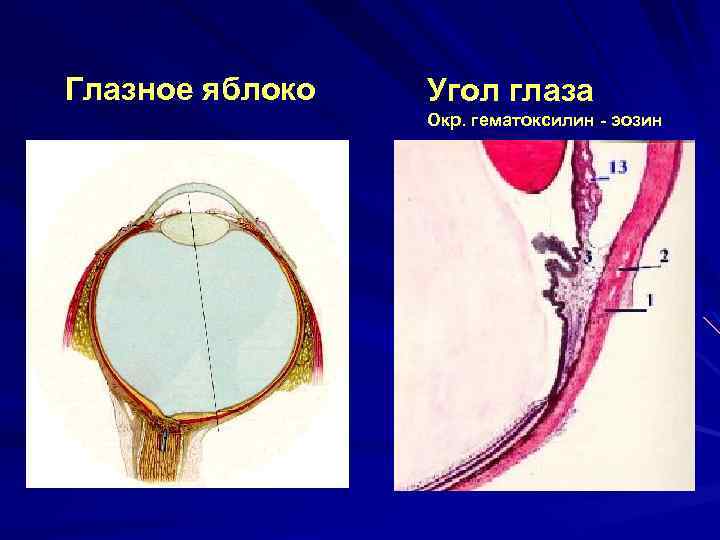 Глазное яблоко

Угол глаза
Окр. гематоксилин - эозин

13
3
2
1